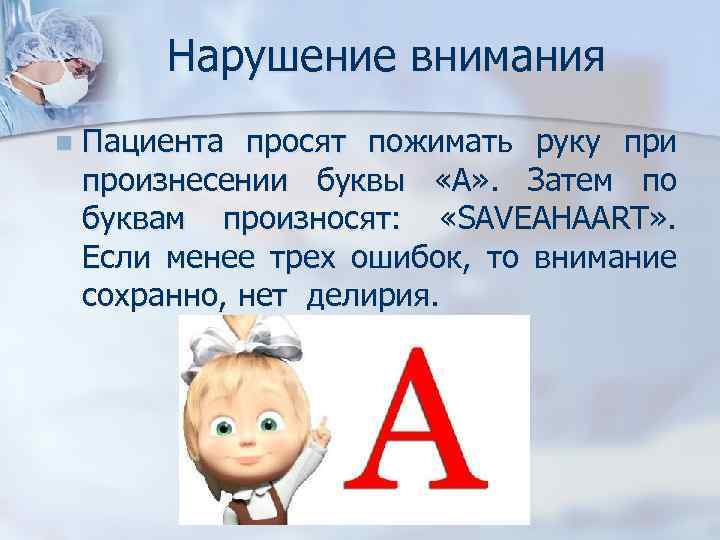 Нарушение внимания

Пациента просят пожимать руку при произнесении буквы «А». Затем по буквам произносят: «SAVEAHAART». Если менее трех ошибок, то внимание сохранно, нет делирия.

А